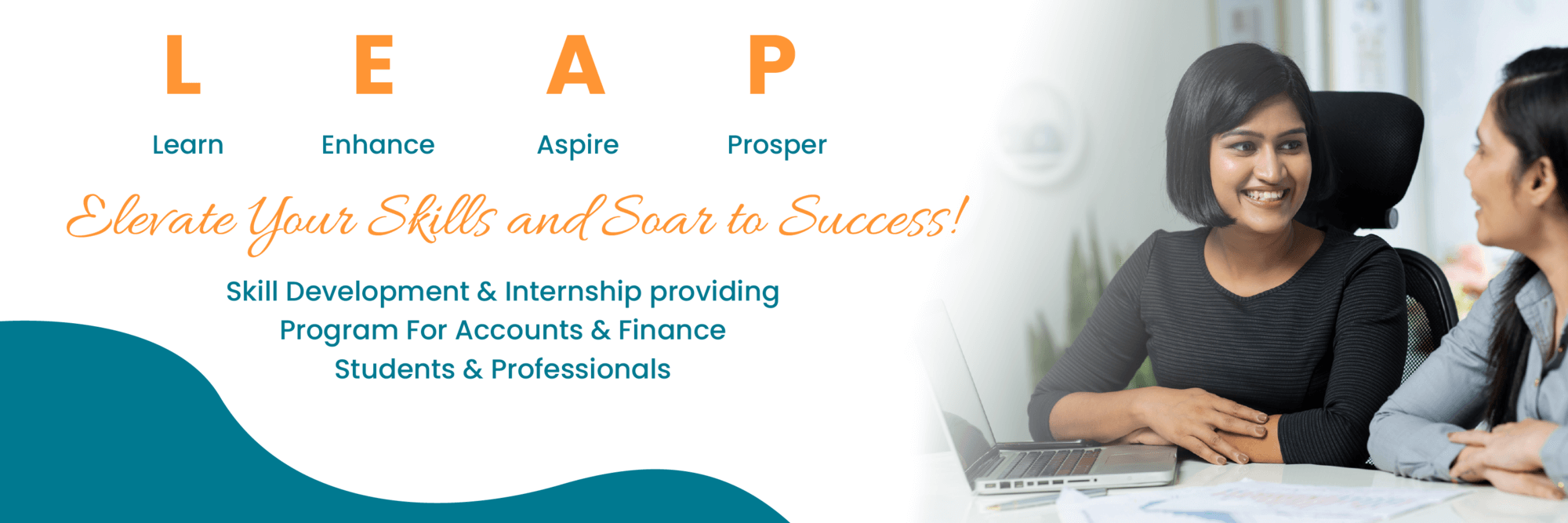 L E A P

Learn Enhance Aspire Prosper

Elevate Your Skills and Soar to Success!

Skill Development & Internship providing Program For Accounts & Finance Students & Professionals